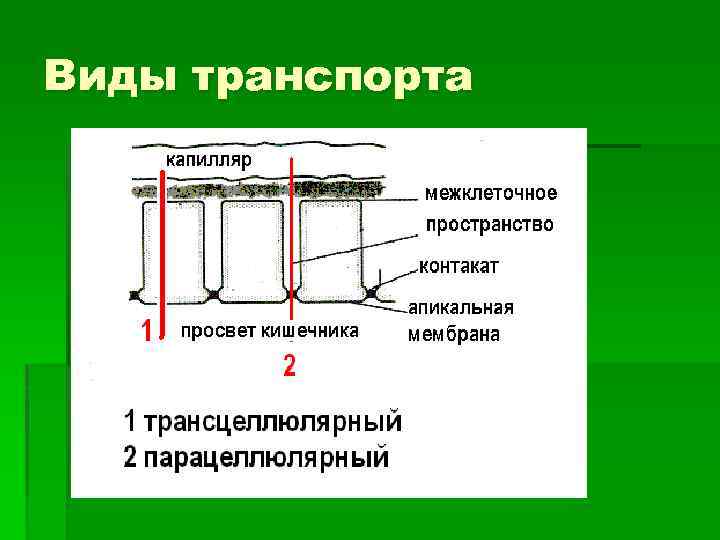 Виды транспорта

капилляр

межклеточное пространство

контакат

апикальная мембрана

1

просвет кишечника

2

1 трансцеллюлярный
2 парацеллюлярный